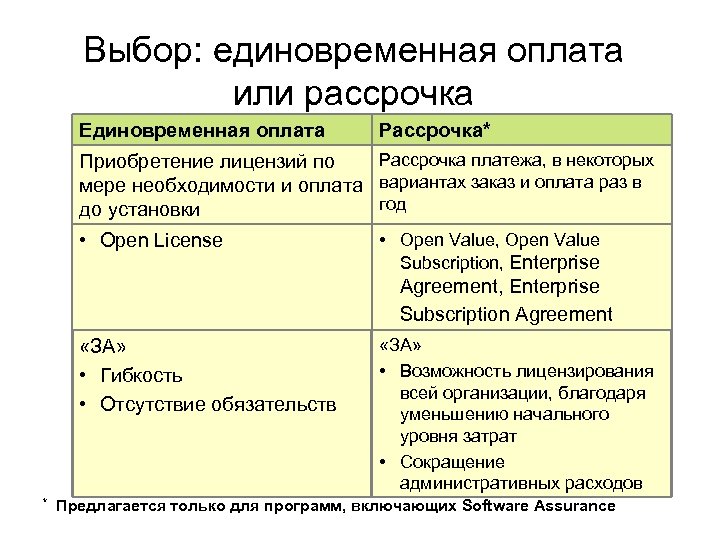 Выбор: единовременная оплата или рассрочка

| Единовременная оплата | Рассрочка* |
|---|---|
| Приобретение лицензий по мере необходимости и оплата до установки | Рассрочка платежа, в некоторых вариантах заказ и оплата раз в год |
| • Open License | • Open Value, Open Value Subscription, Enterprise Agreement, Enterprise Subscription Agreement |
| «ЗА» • Гибкость • Отсутствие обязательств | «ЗА» • Возможность лицензирования всей организации, благодаря уменьшению начального уровня затрат • Сокращение административных расходов |

* Предлагается только для программ, включающих Software Assurance